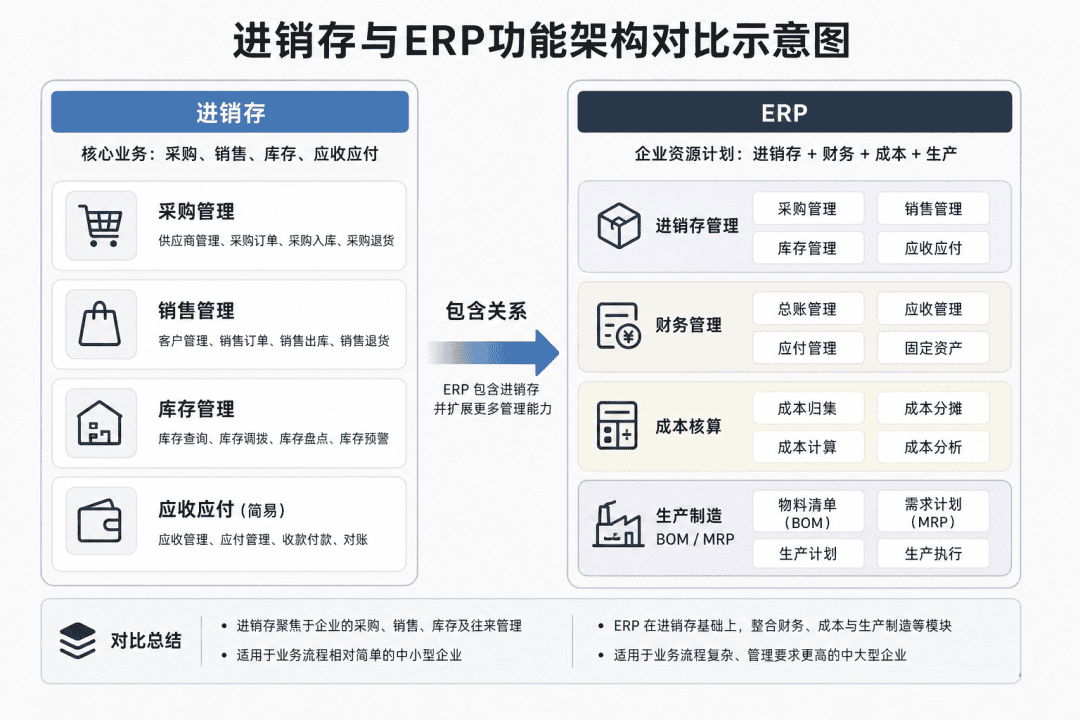 进销存与ERP功能架构对比示意图

进销存

核心业务：采购、销售、库存、应收应付

采购管理
供应商管理、采购订单、采购入库、采购退货

销售管理
客户管理、销售订单、销售出库、销售退货

库存管理
库存查询、库存调拨、库存盘点、库存预警

应收应付（简易）
应收管理、应付管理、收款付款、对账

包含关系

ERP 包含进销存
并扩展更多管理能力

ERP

企业资源计划：进销存 + 财务 + 成本 + 生产

进销存管理
采购管理
销售管理
库存管理
应收应付

财务管理
总账管理
应收管理
应付管理
固定资产

成本核算
成本归集
成本分摊
成本计算
成本分析

生产制造
BOM / MRP
物料清单（BOM）
需求计划（MRP）
生产计划
生产执行

对比总结

• 进销存聚焦于企业的采购、销售、库存及往来管理
• 适用于业务流程相对简单的中小型企业

• ERP 在进销存基础上，整合财务、成本与生产制造等模块
• 适用于业务流程复杂、管理要求更高的中大型企业